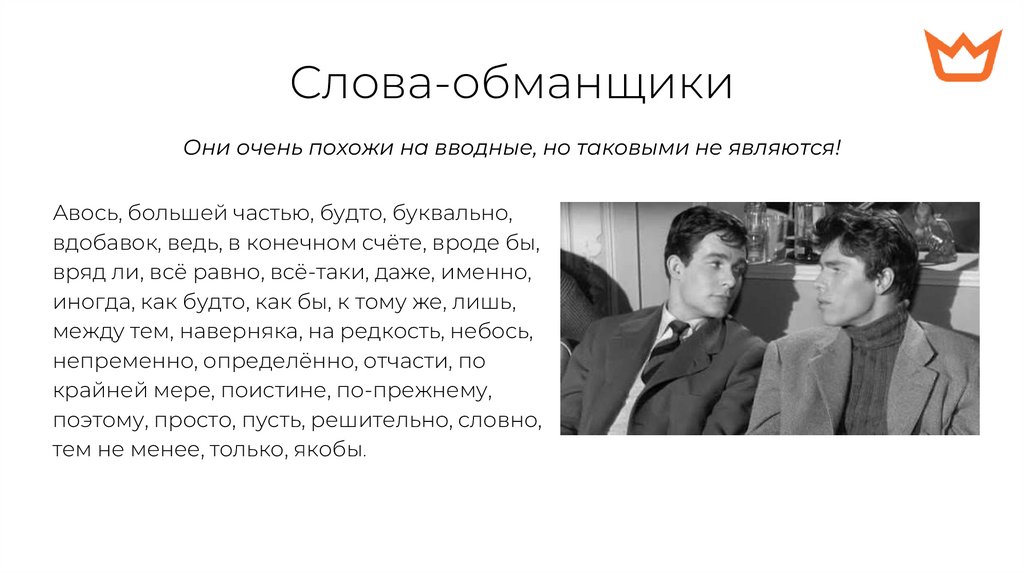 Слова-обманщики

Они очень похожи на вводные, но таковыми не являются!

Авось, большей частью, будто, буквально, вдобавок, ведь, в конечном счёте, вроде бы, вряд ли, всё равно, всё-таки, даже, именно, иногда, как будто, как бы, к тому же, лишь, между тем, наверняка, на редкость, небось, непременно, определённо, отчасти, по крайней мере, поистине, по-прежнему, поэтому, просто, пусть, решительно, словно, тем не менее, только, якобы.